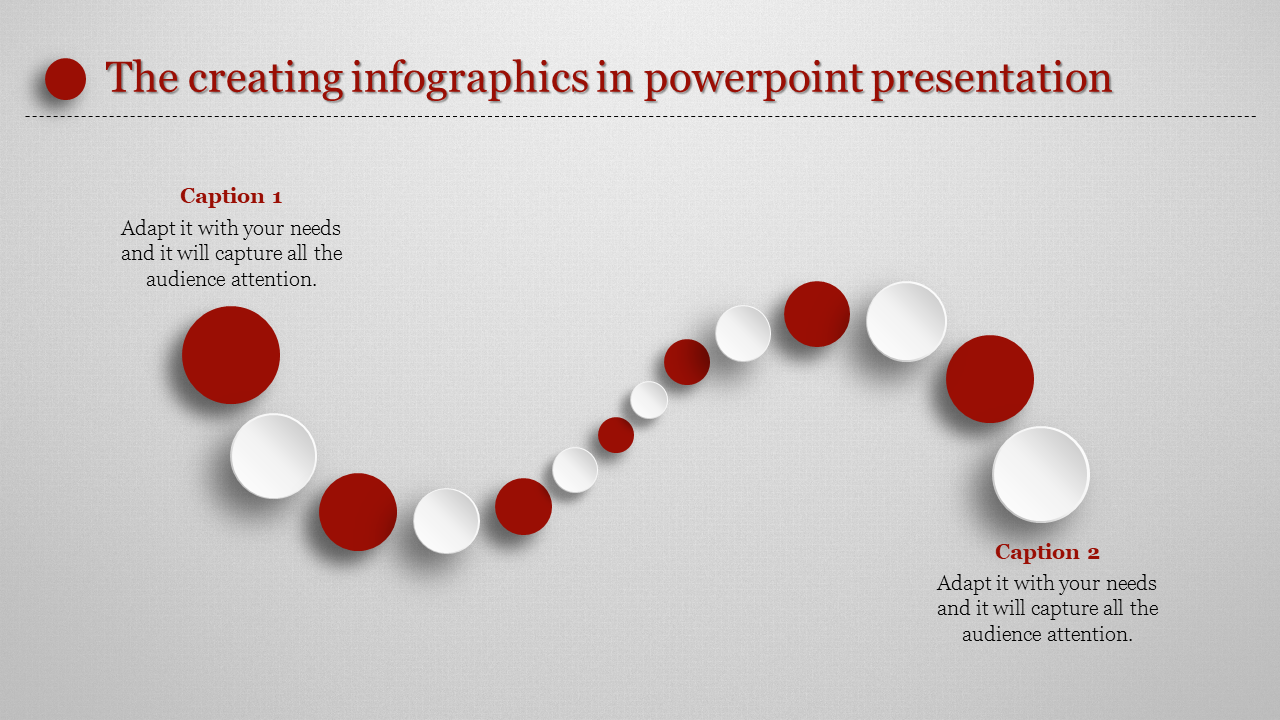 The creating infographics in powerpoint presentation

Caption 1
Adapt it with your needs and it will capture all the audience attention.

Caption 2
Adapt it with your needs and it will capture all the audience attention.